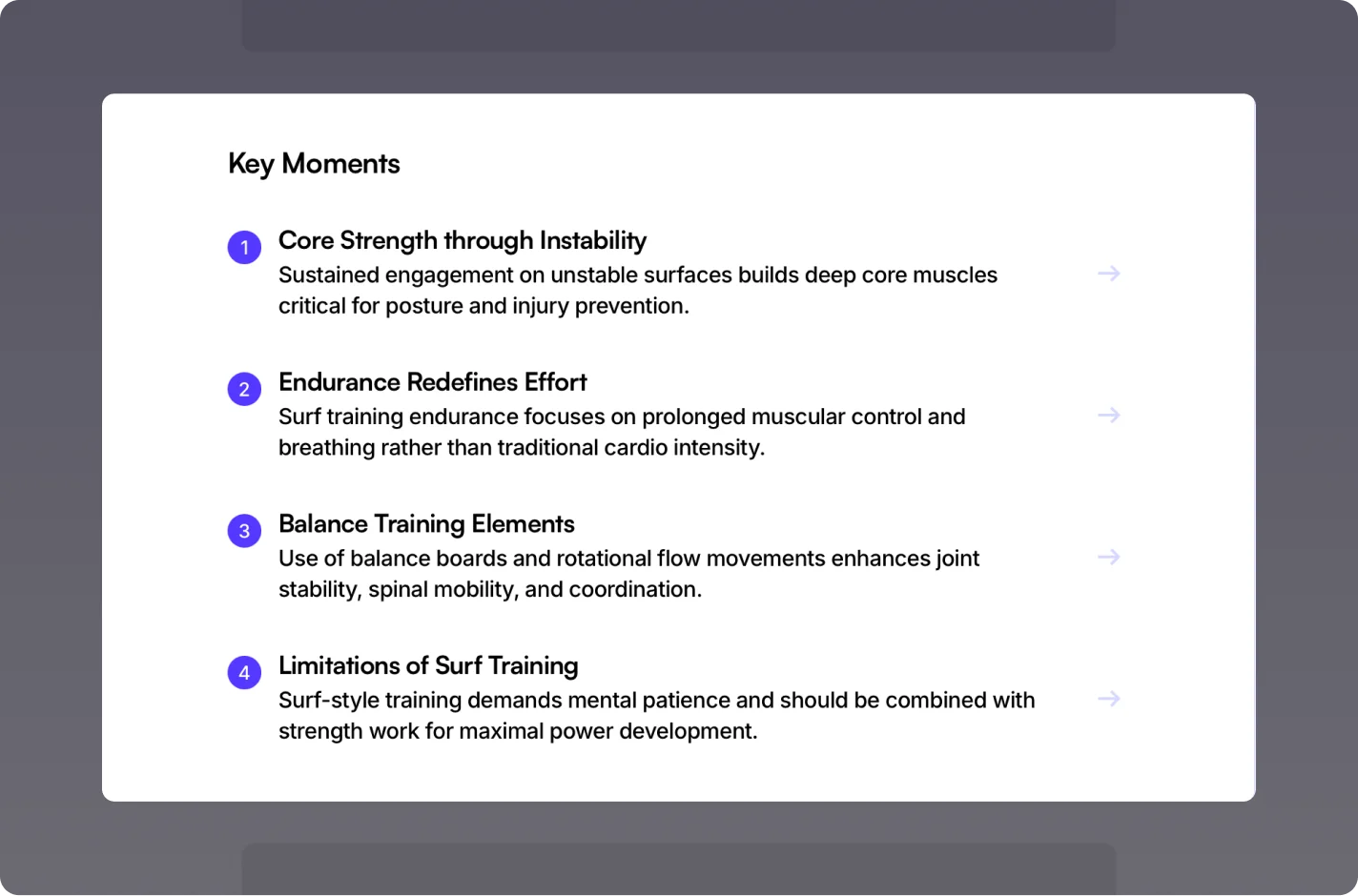 Key Moments

1 Core Strength through Instability
Sustained engagement on unstable surfaces builds deep core muscles critical for posture and injury prevention.

2 Endurance Redefines Effort
Surf training endurance focuses on prolonged muscular control and breathing rather than traditional cardio intensity.

3 Balance Training Elements
Use of balance boards and rotational flow movements enhances joint stability, spinal mobility, and coordination.

4 Limitations of Surf Training
Surf-style training demands mental patience and should be combined with strength work for maximal power development.